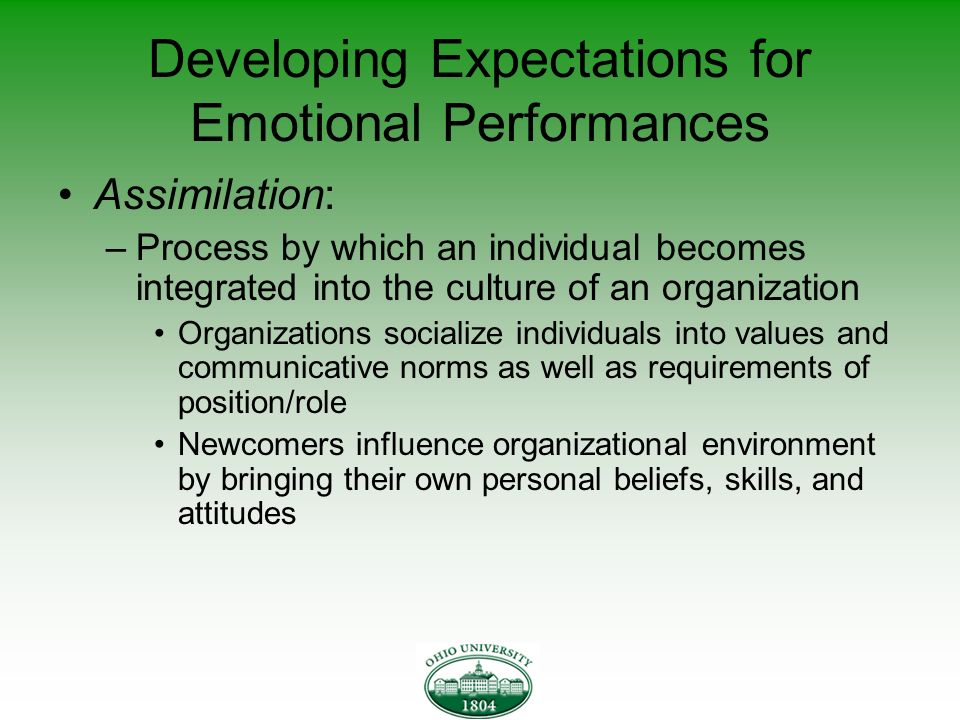 Developing Expectations for Emotional Performances

• Assimilation:

– Process by which an individual becomes integrated into the culture of an organization

• Organizations socialize individuals into values and communicative norms as well as requirements of position/role

• Newcomers influence organizational environment by bringing their own personal beliefs, skills, and attitudes

OHIO UNIVERSITY
1804